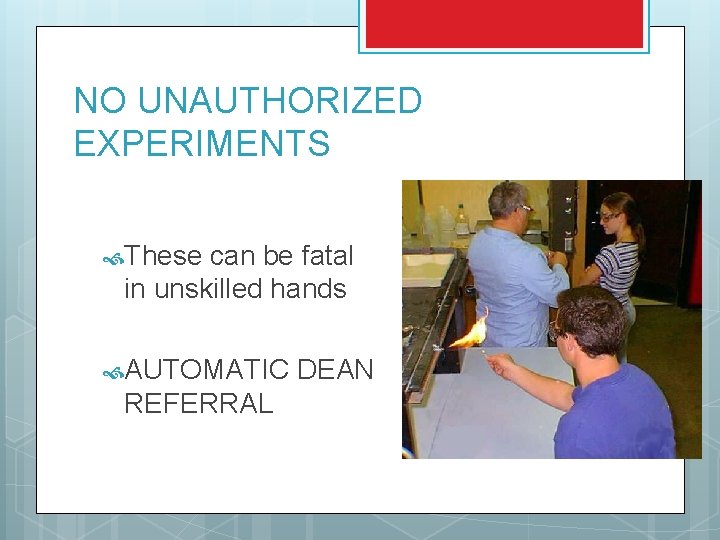 NO UNAUTHORIZED EXPERIMENTS

These can be fatal in unskilled hands

AUTOMATIC DEAN REFERRAL